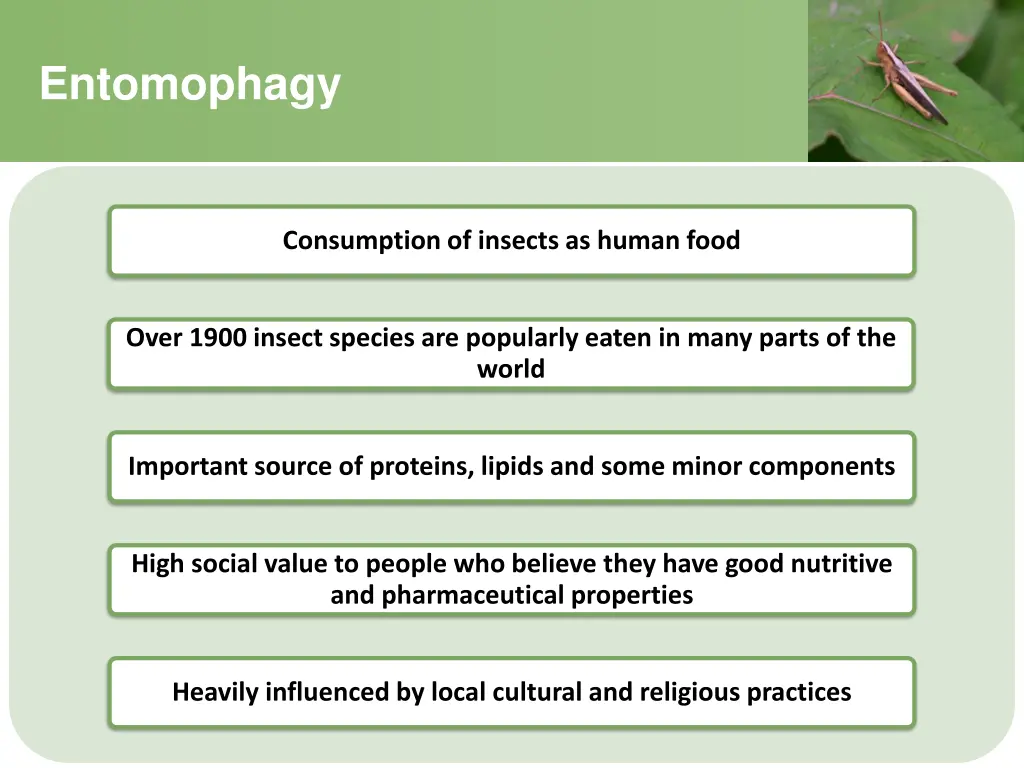 Entomophagy

Consumption of insects as human food

Over 1900 insect species are popularly eaten in many parts of the world

Important source of proteins, lipids and some minor components

High social value to people who believe they have good nutritive and pharmaceutical properties

Heavily influenced by local cultural and religious practices